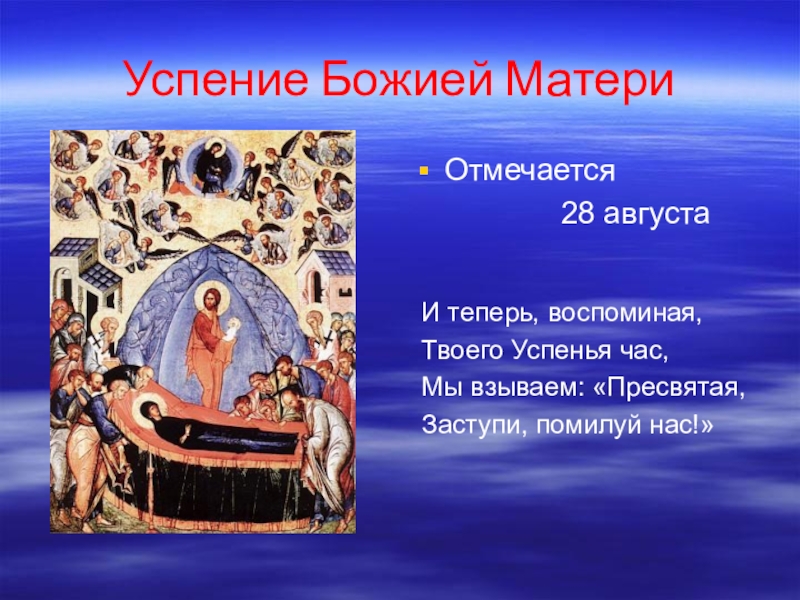 Успение Божией Матери

Отмечается 28 августа

И теперь, воспоминая,
Твоего Успенья час,
Мы взываем: «Пресвятая,
Заступи, помилуй нас!»